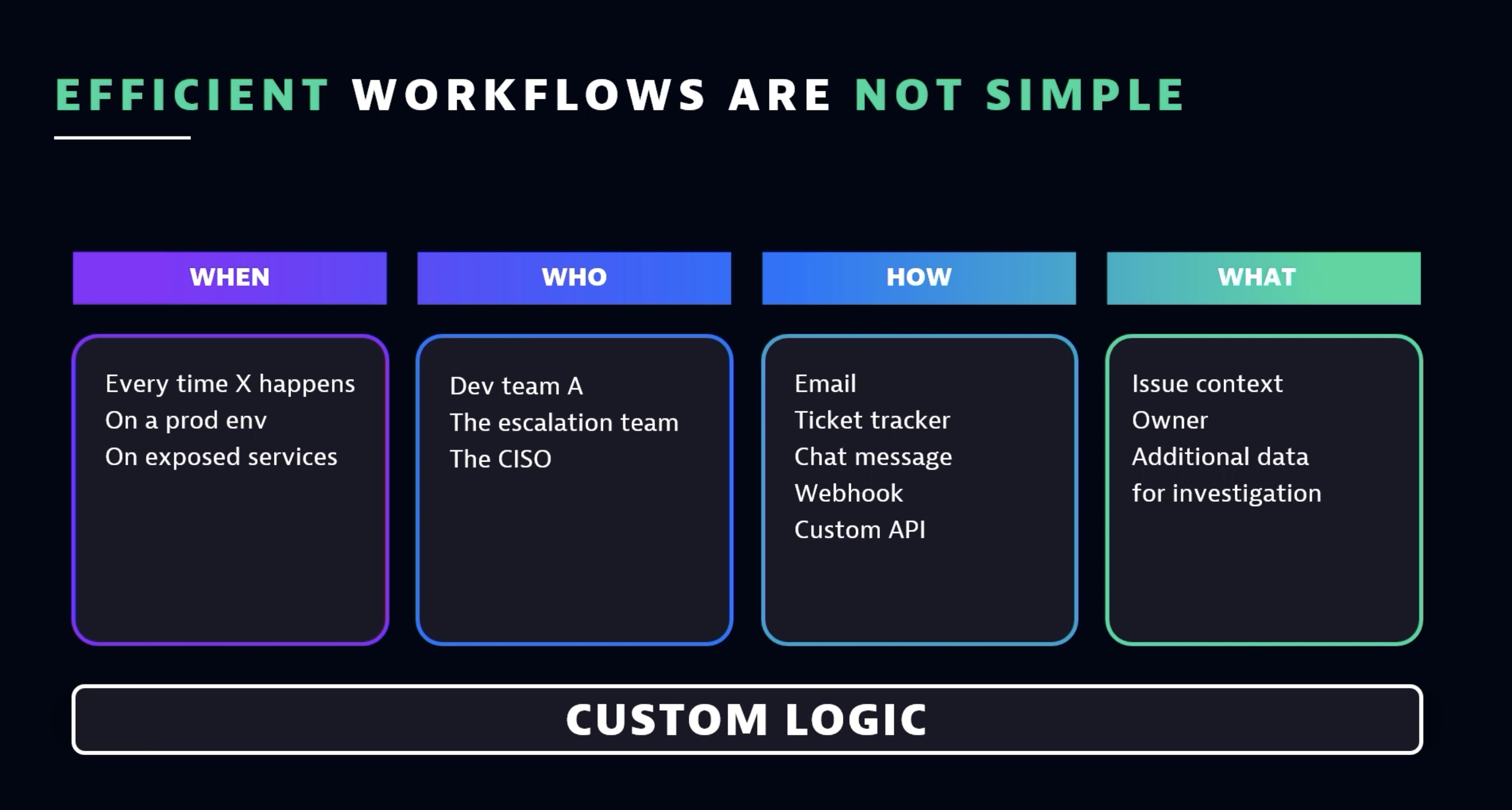 EFFICIENT WORKFLOWS ARE NOT SIMPLE

WHEN

Every time X happens
On a prod env
On exposed services

WHO

Dev team A
The escalation team
The CISO

HOW

Email
Ticket tracker
Chat message
Webhook
Custom API

WHAT

Issue context
Owner
Additional data for investigation

CUSTOM LOGIC